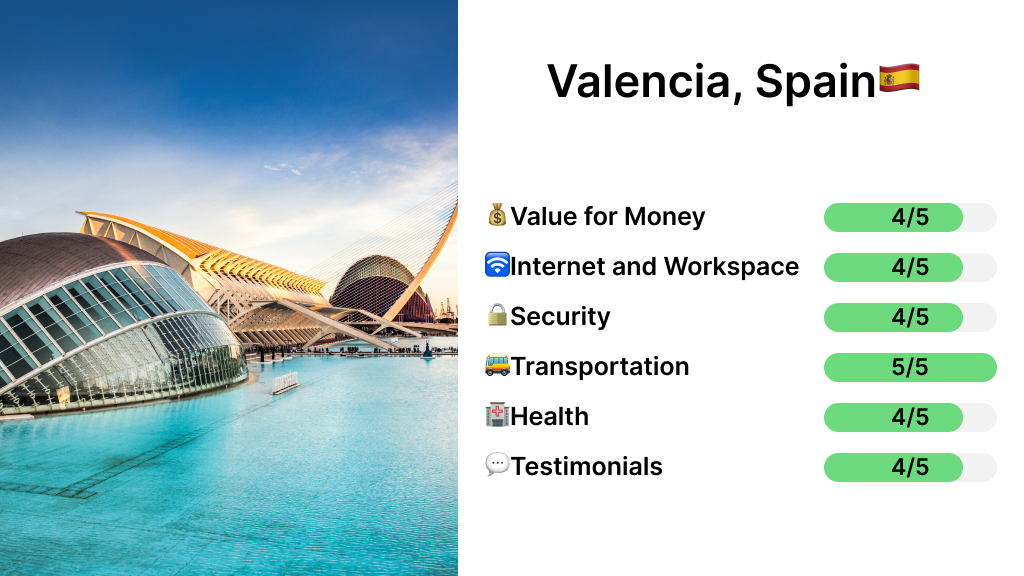 Valencia, Spain🇪🇸

💰Value for Money 4/5
🛜Internet and Workspace 4/5
🔒Security 4/5
🚌Transportation 5/5
🏥Health 4/5
💬Testimonials 4/5